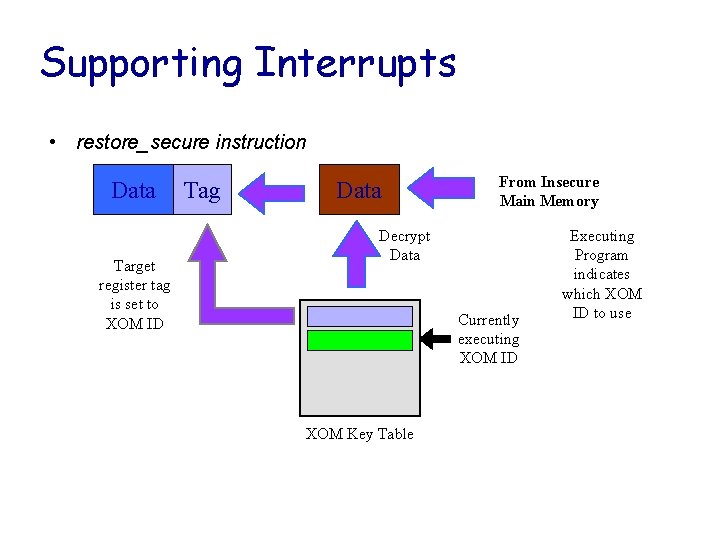 Supporting Interrupts

• restore_secure instruction

Data Tag

Data

From Insecure Main Memory

Decrypt Data

Executing Program indicates which XOM ID to use

Target register tag is set to XOM ID

Currently executing XOM ID

XOM Key Table